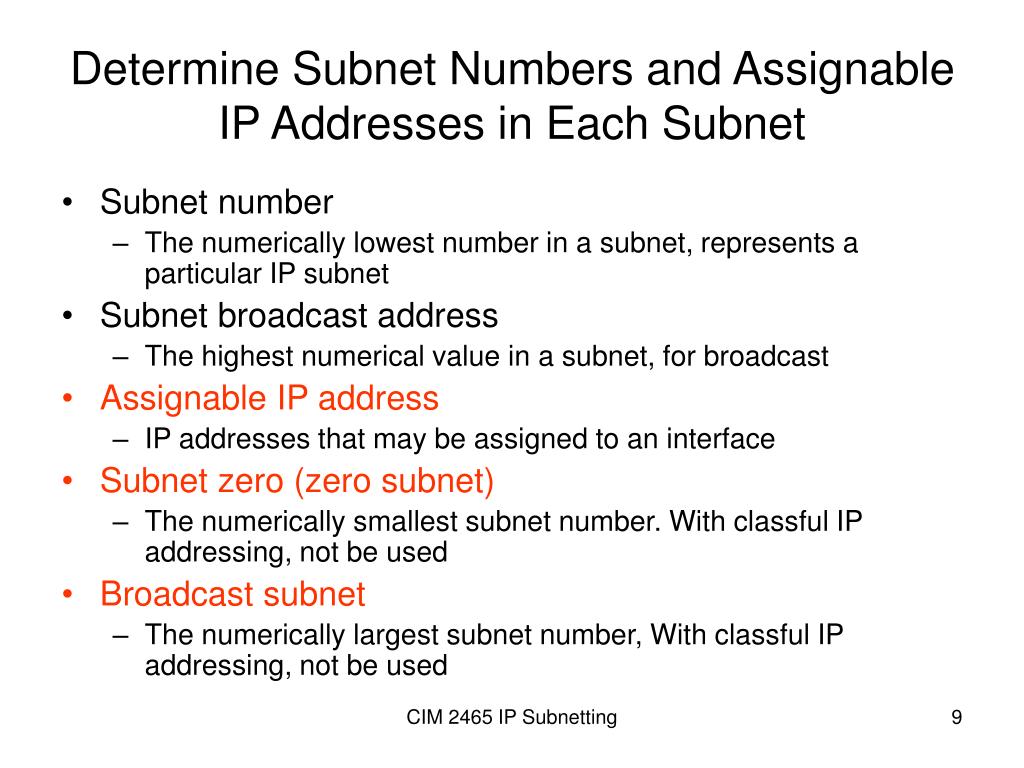 Determine Subnet Numbers and Assignable IP Addresses in Each Subnet

• Subnet number
– The numerically lowest number in a subnet, represents a particular IP subnet
• Subnet broadcast address
– The highest numerical value in a subnet, for broadcast
• Assignable IP address
– IP addresses that may be assigned to an interface
• Subnet zero (zero subnet)
– The numerically smallest subnet number. With classful IP addressing, not be used
• Broadcast subnet
– The numerically largest subnet number, With classful IP addressing, not be used

CIM 2465 IP Subnetting

9